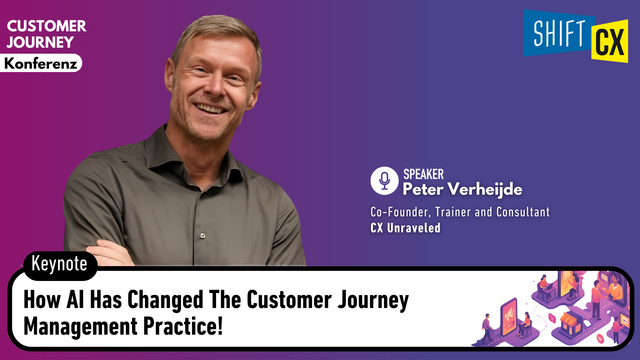 CUSTOMER JOURNEY
Konferenz

SHIFT CX

SPEAKER
Peter Verheijde
Co-Founder, Trainer and Consultant
CX Unraveled

Keynote
How AI Has Changed The Customer Journey Management Practice!